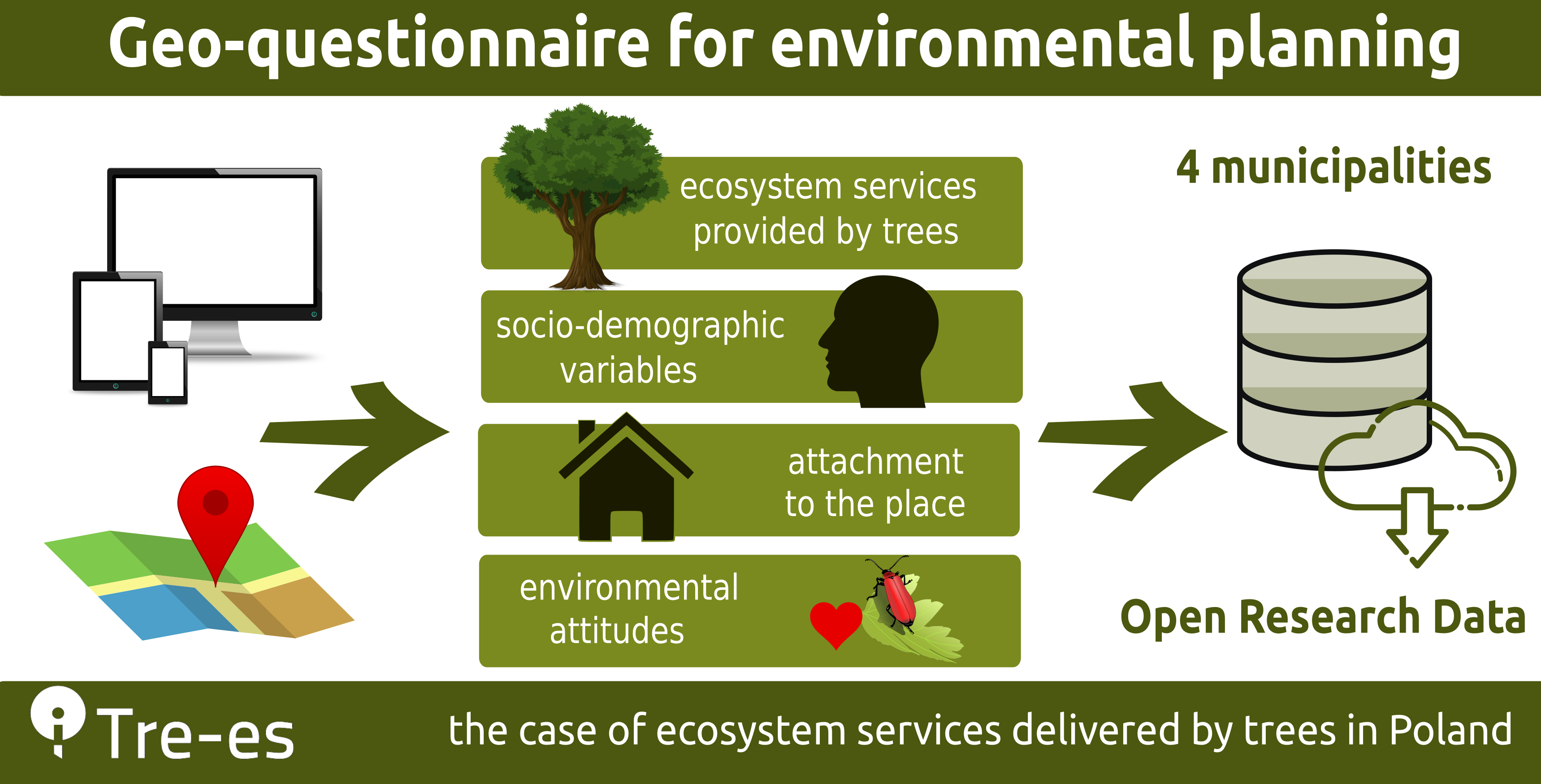 Geo-questionnaire for environmental planning

ecosystem services provided by trees

socio-demographic variables

attachment to the place

environmental attitudes

4 municipalities

Open Research Data

Tre-es

the case of ecosystem services delivered by trees in Poland